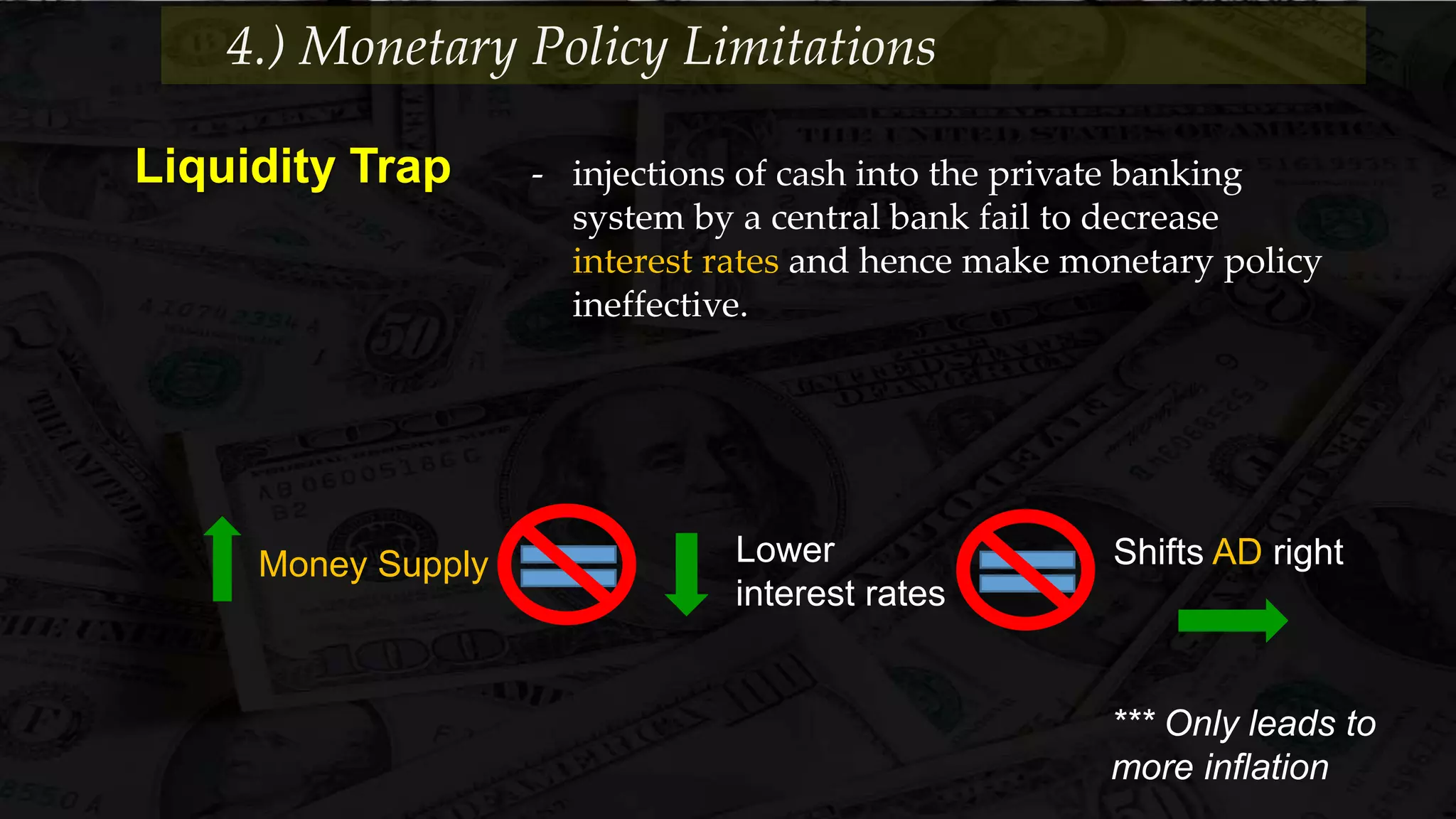 4.) Monetary Policy Limitations

Liquidity Trap

- injections of cash into the private banking system by a central bank fail to decrease interest rates and hence make monetary policy ineffective.

Money Supply

Lower interest rates

Shifts AD right

*** Only leads to more inflation